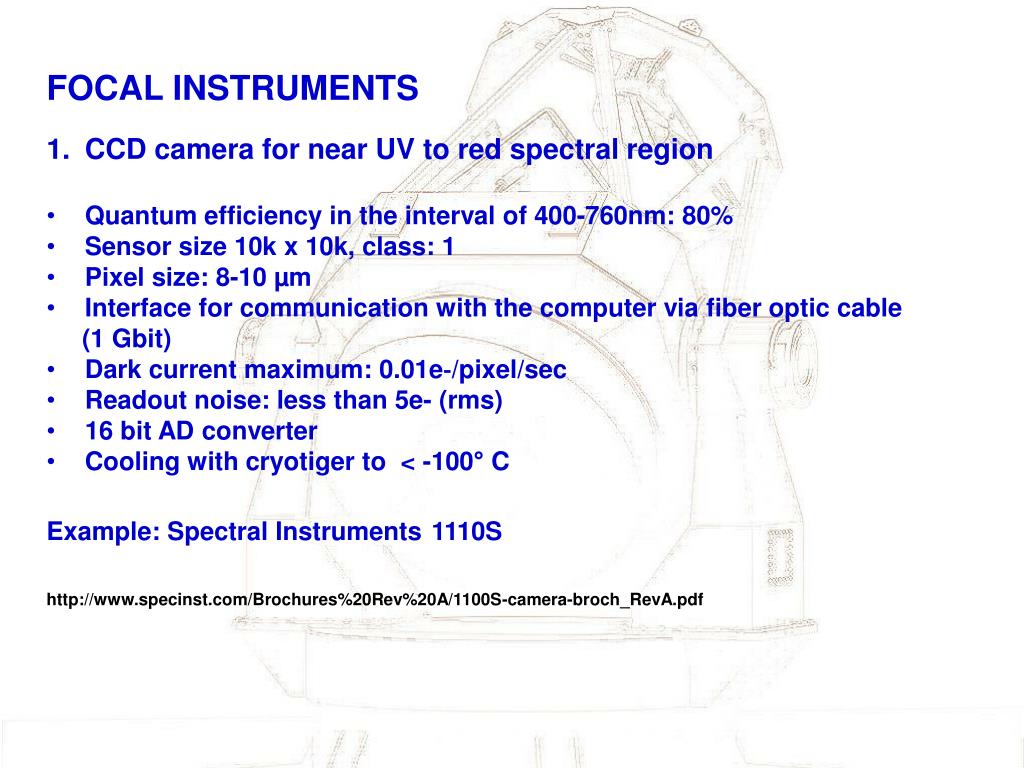 FOCAL INSTRUMENTS

1. CCD camera for near UV to red spectral region

• Quantum efficiency in the interval of 400-760nm: 80%
• Sensor size 10k x 10k, class: 1
• Pixel size: 8-10 µm
• Interface for communication with the computer via fiber optic cable (1 Gbit)
• Dark current maximum: 0.01e-/pixel/sec
• Readout noise: less than 5e- (rms)
• 16 bit AD converter
• Cooling with cryotiger to < -100° C

Example: Spectral Instruments 1110S

http://www.specinst.com/Brochures%20Rev%20A/1100S-camera-broch_RevA.pdf